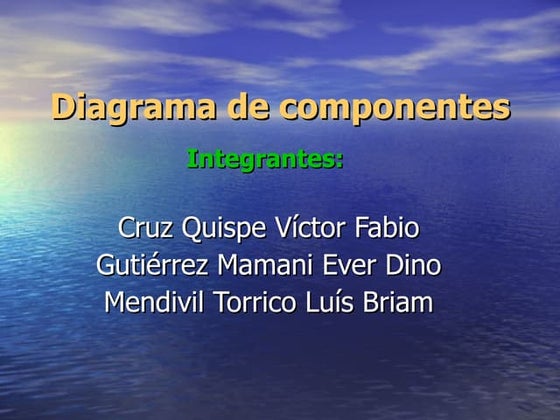 Diagrama de componentes

Integrantes:

Cruz Quispe Víctor Fabio
Gutiérrez Mamani Ever Dino
Mendivil Torrico Luís Briam